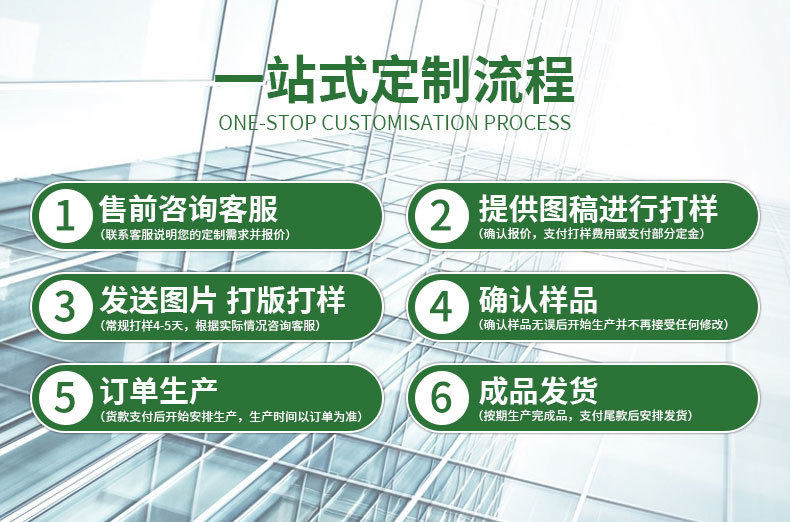 一站式定制流程
ONE-STOP CUSTOMISATION PROCESS

1 售前咨询客服
(联系客服说明您的定制需求并报价)

2 提供图稿进行打样
(确认报价，支付打样费用或支付部分定金)

3 发送图片 打版打样
(常规打样4-5天，根据实际情况咨询客服)

4 确认样品
(确认样品无误后开始生产并不再接受任何修改)

5 订单生产
(货款支付后开始安排生产，生产时间以订单为准)

6 成品发货
(按期生产完成品，支付尾款后安排发货)